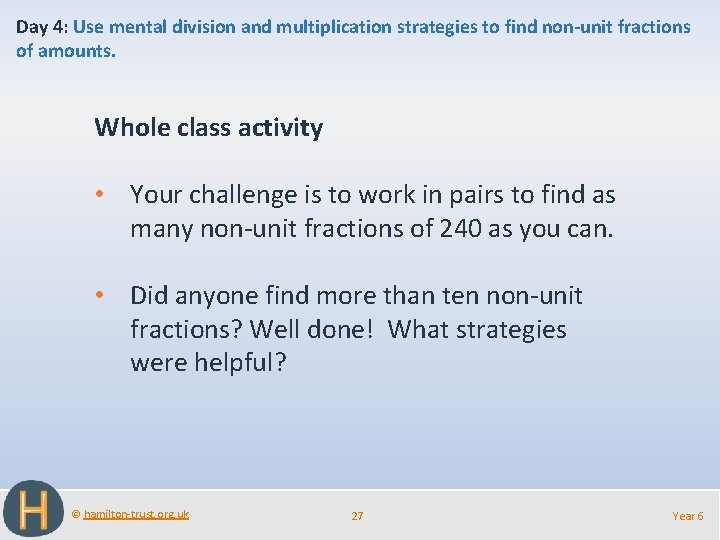 Day 4: Use mental division and multiplication strategies to find non-unit fractions of amounts.

Whole class activity

• Your challenge is to work in pairs to find as many non-unit fractions of 240 as you can.

• Did anyone find more than ten non-unit fractions? Well done! What strategies were helpful?

H

© hamilton-trust.org.uk

27

Year 6